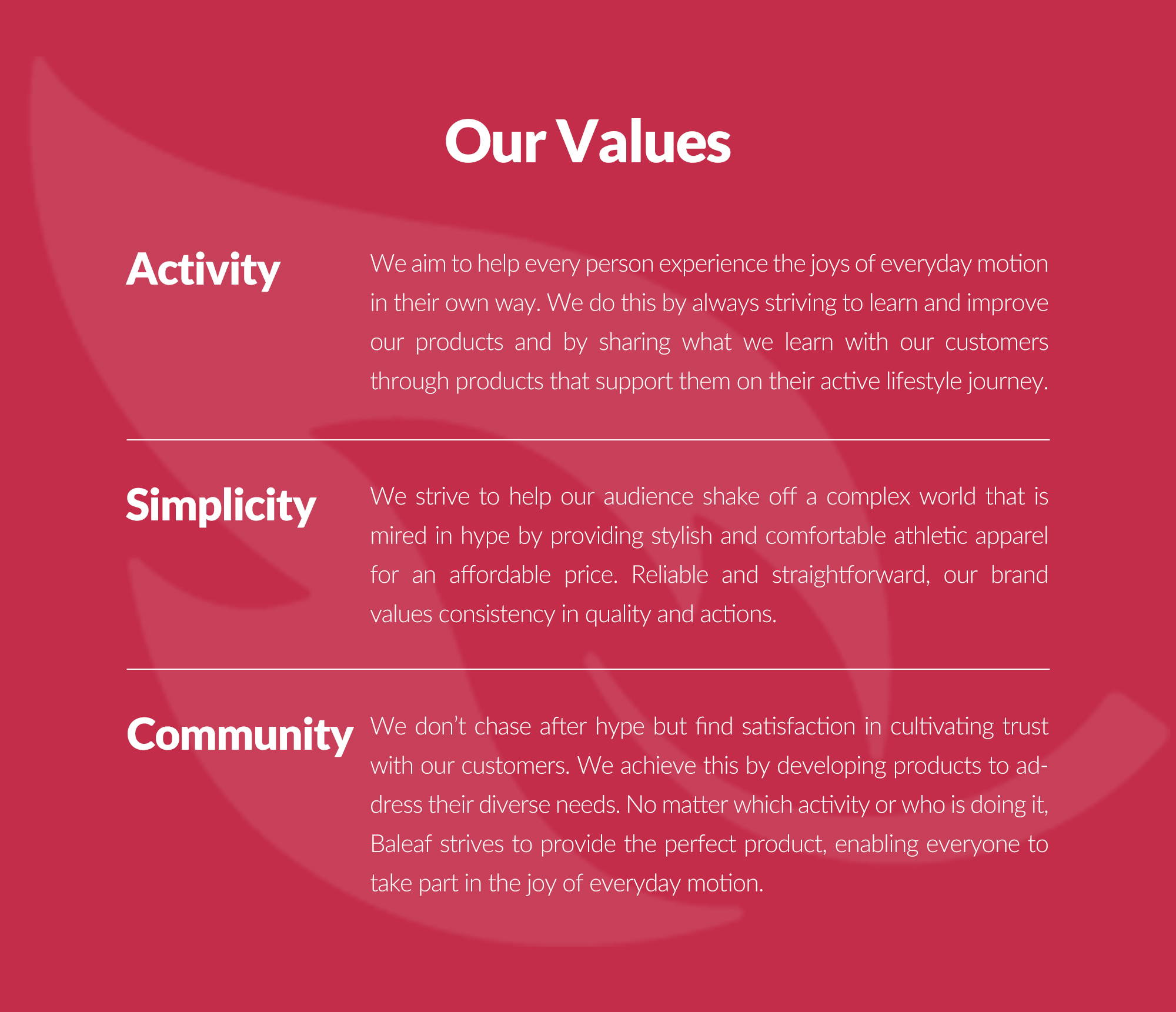 Our Values

Activity

We aim to help every person experience the joys of everyday motion in their own way. We do this by always striving to learn and improve our products and by sharing what we learn with our customers through products that support them on their active lifestyle journey.

Simplicity

We strive to help our audience shake off a complex world that is mired in hype by providing stylish and comfortable athletic apparel for an affordable price. Reliable and straightforward, our brand values consistency in quality and actions.

Community

We don't chase after hype but find satisfaction in cultivating trust with our customers. We achieve this by developing products to address their diverse needs. No matter which activity or who is doing it, Baleaf strives to provide the perfect product, enabling everyone to take part in the joy of everyday motion.